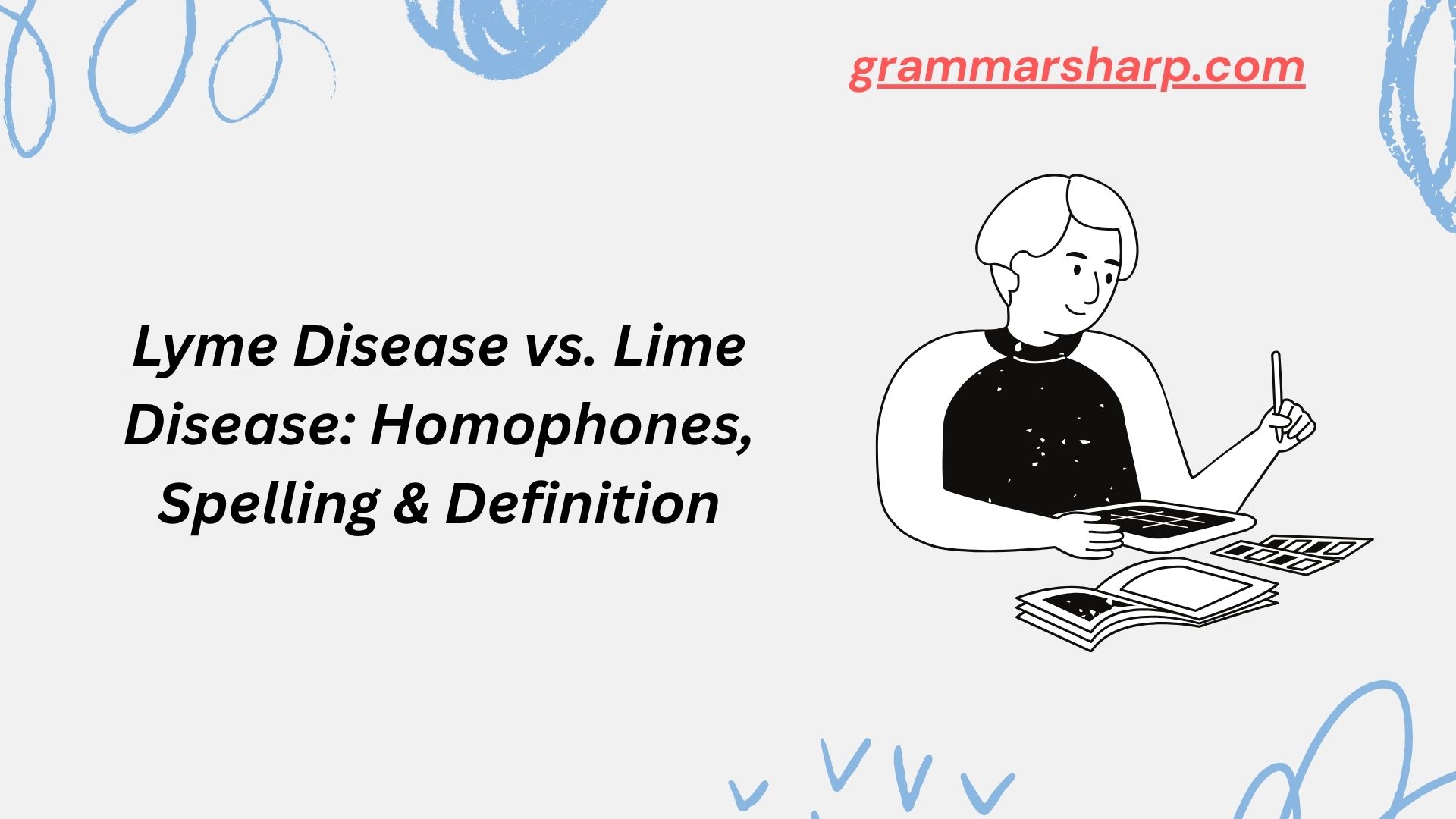 grammarsharp.com

Lyme Disease vs. Lime Disease: Homophones, Spelling & Definition